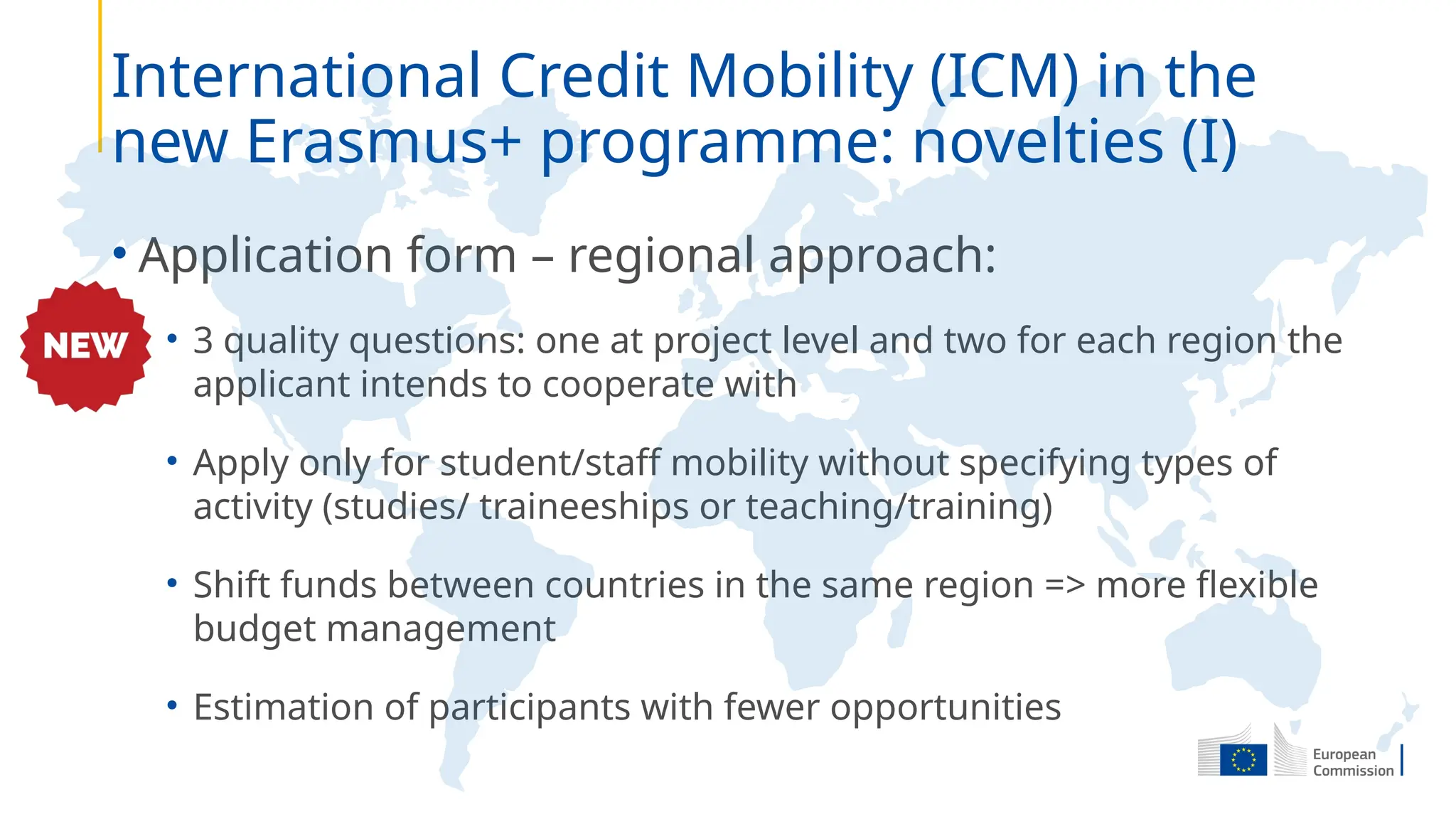 International Credit Mobility (ICM) in the new Erasmus+ programme: novelties (I)

• Application form – regional approach:

NEW

• 3 quality questions: one at project level and two for each region the applicant intends to cooperate with

• Apply only for student/staff mobility without specifying types of activity (studies/ traineeships or teaching/training)

• Shift funds between countries in the same region => more flexible budget management

• Estimation of participants with fewer opportunities

European Commission